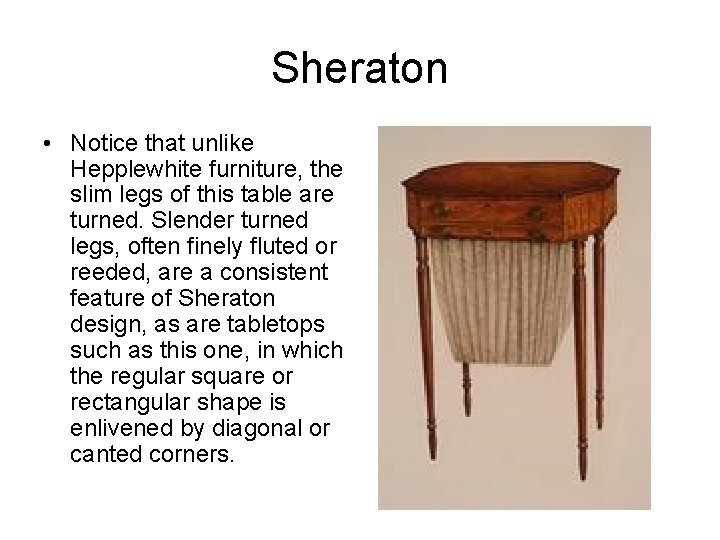 Sheraton

• Notice that unlike Hepplewhite furniture, the slim legs of this table are turned. Slender turned legs, often finely fluted or reeded, are a consistent feature of Sheraton design, as are tabletops such as this one, in which the regular square or rectangular shape is enlivened by diagonal or canted corners.